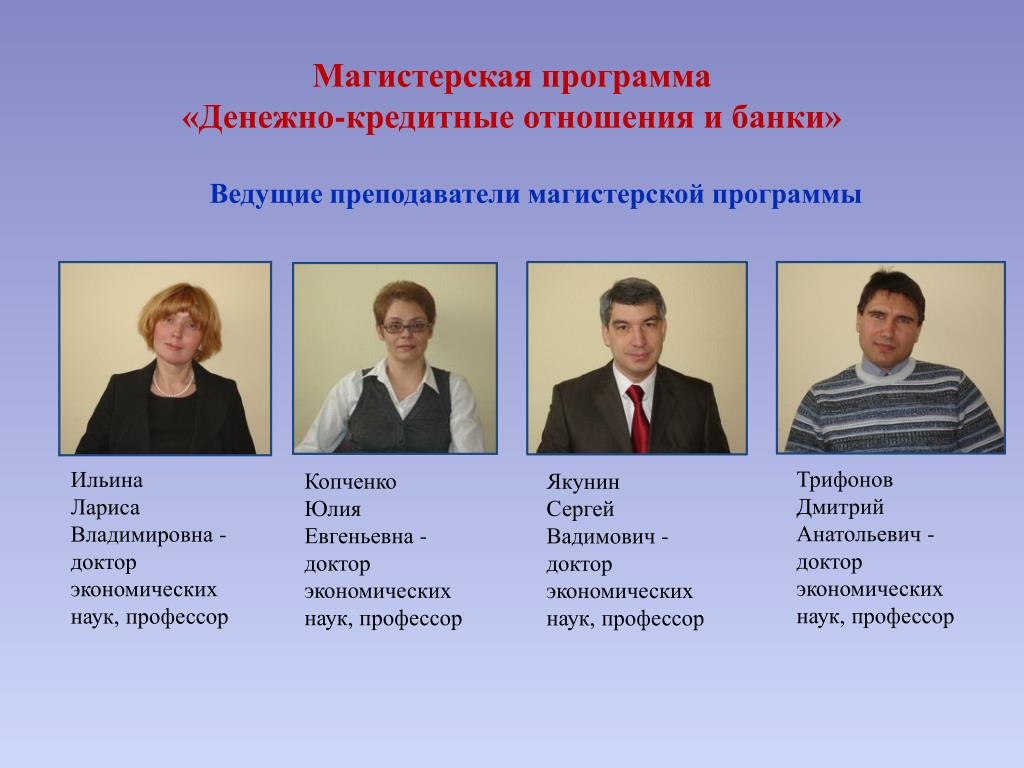 Магистерская программа
«Денежно-кредитные отношения и банки»

Ведущие преподаватели магистерской программы

Ильина
Лариса
Владимировна -
доктор
экономических
наук, профессор

Копченко
Юлия
Евгеньевна -
доктор
экономических
наук, профессор

Якунин
Сергей
Вадимович -
доктор
экономических
наук, профессор

Трифонов
Дмитрий
Анатольевич -
доктор
экономических
наук, профессор